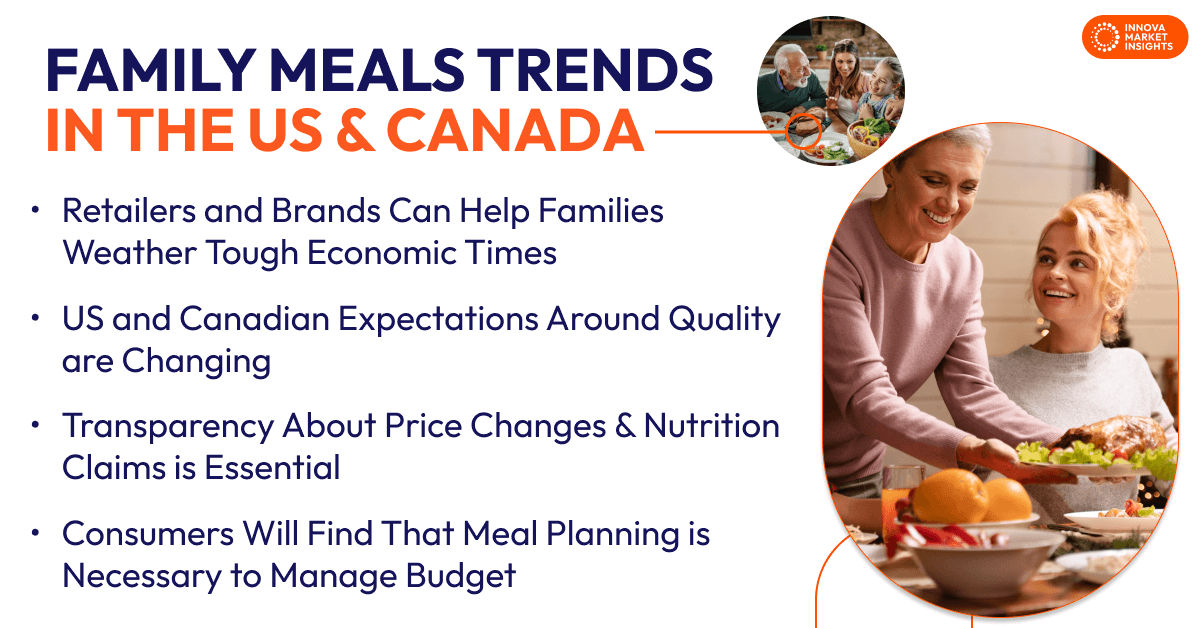 INNOVA MARKET INSIGHTS

FAMILY MEALS TRENDS IN THE US & CANADA

• Retailers and Brands Can Help Families Weather Tough Economic Times

• US and Canadian Expectations Around Quality are Changing

• Transparency About Price Changes & Nutrition Claims is Essential

• Consumers Will Find That Meal Planning is Necessary to Manage Budget